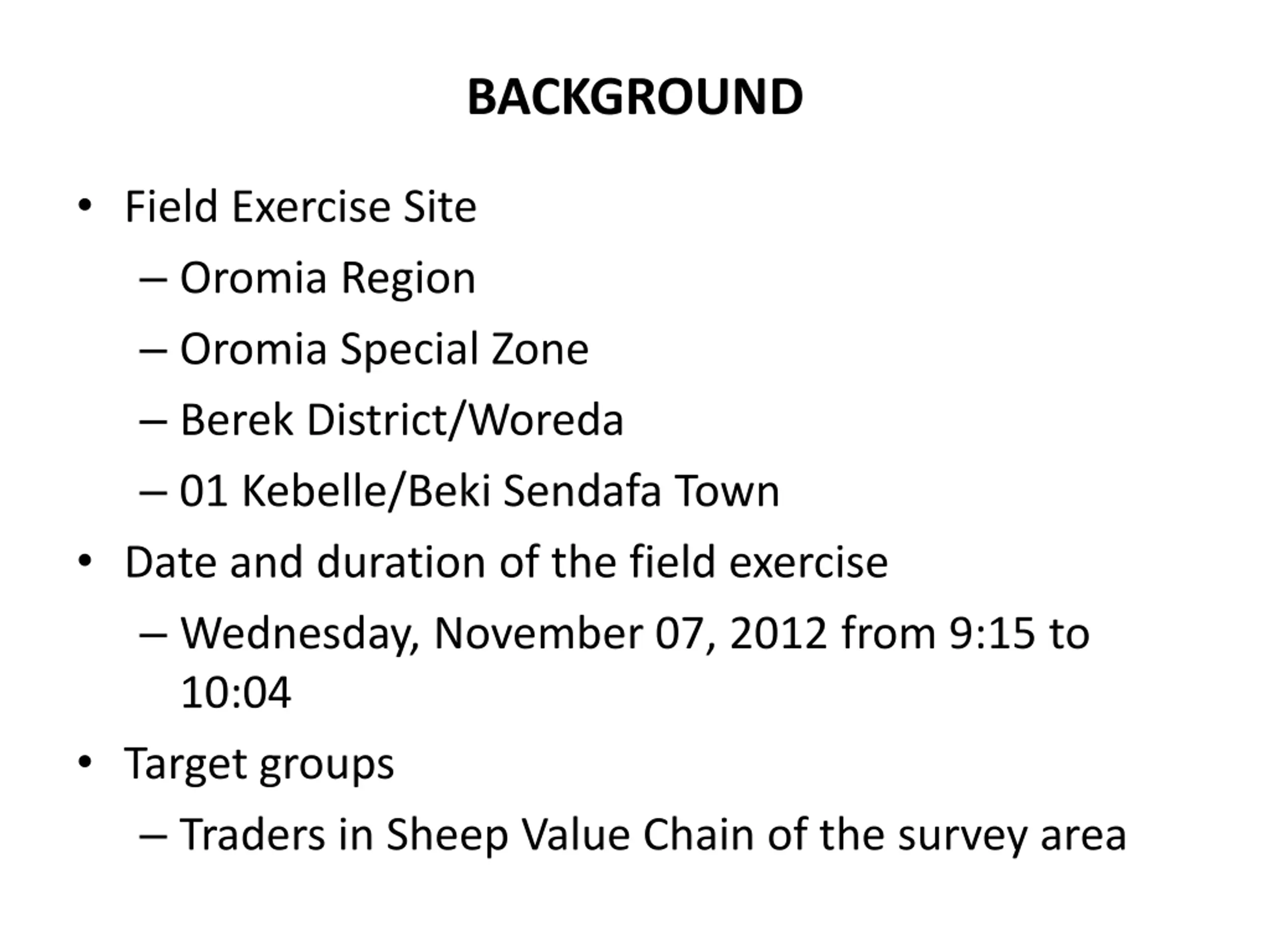 BACKGROUND

• Field Exercise Site
  – Oromia Region
  – Oromia Special Zone
  – Berek District/Woreda
  – 01 Kebelle/Beki Sendafa Town
• Date and duration of the field exercise
  – Wednesday, November 07, 2012 from 9:15 to 10:04
• Target groups
  – Traders in Sheep Value Chain of the survey area